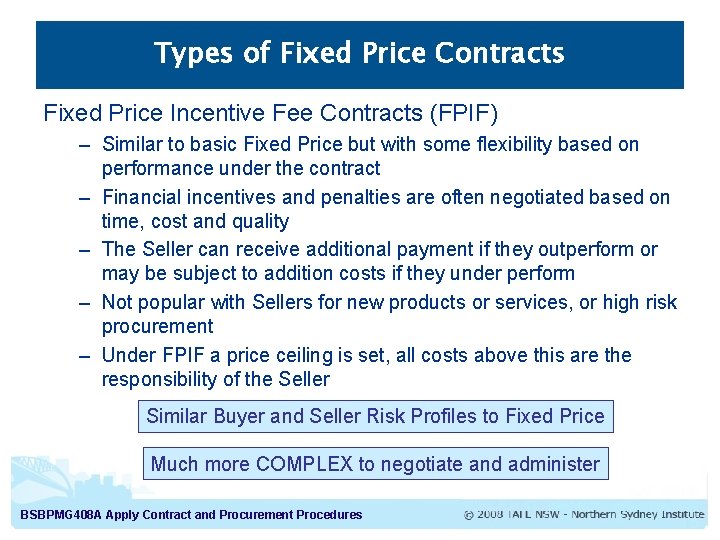 Types of Fixed Price Contracts

Fixed Price Incentive Fee Contracts (FPIF)

– Similar to basic Fixed Price but with some flexibility based on performance under the contract

– Financial incentives and penalties are often negotiated based on time, cost and quality

– The Seller can receive additional payment if they outperform or may be subject to addition costs if they under perform

– Not popular with Sellers for new products or services, or high risk procurement

– Under FPIF a price ceiling is set, all costs above this are the responsibility of the Seller

Similar Buyer and Seller Risk Profiles to Fixed Price

Much more COMPLEX to negotiate and administer

BSBPMG408A Apply Contract and Procurement Procedures

© 2008 TAFE NSW - Northern Sydney Institute